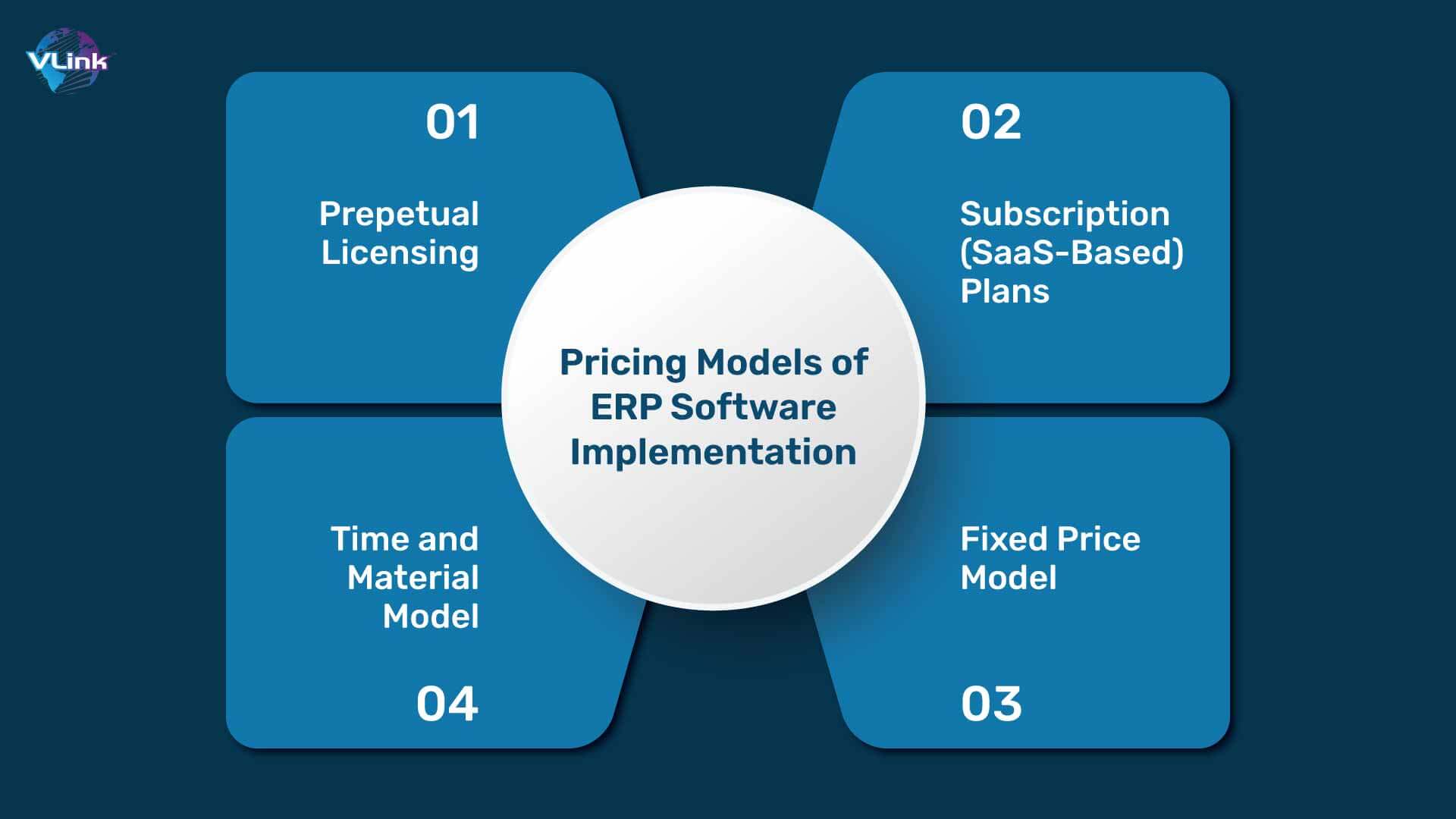 VLink

Pricing Models of ERP Software Implementation

01

Prepetual Licensing

02

Subscription (SaaS-Based) Plans

Fixed Price Model

03

Time and Material Model

04